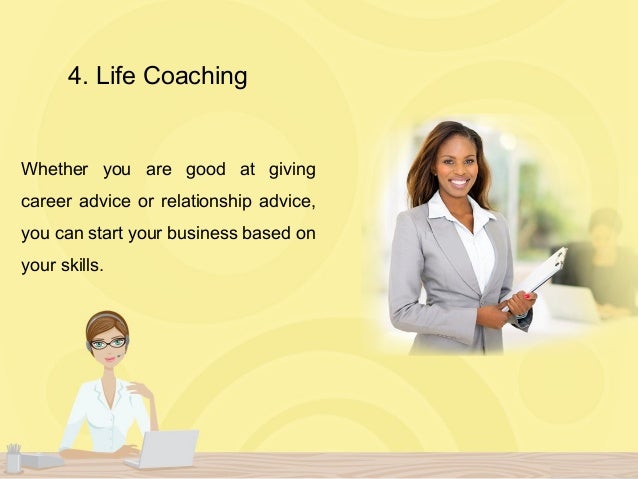 4. Life Coaching

Whether you are good at giving career advice or relationship advice, you can start your business based on your skills.